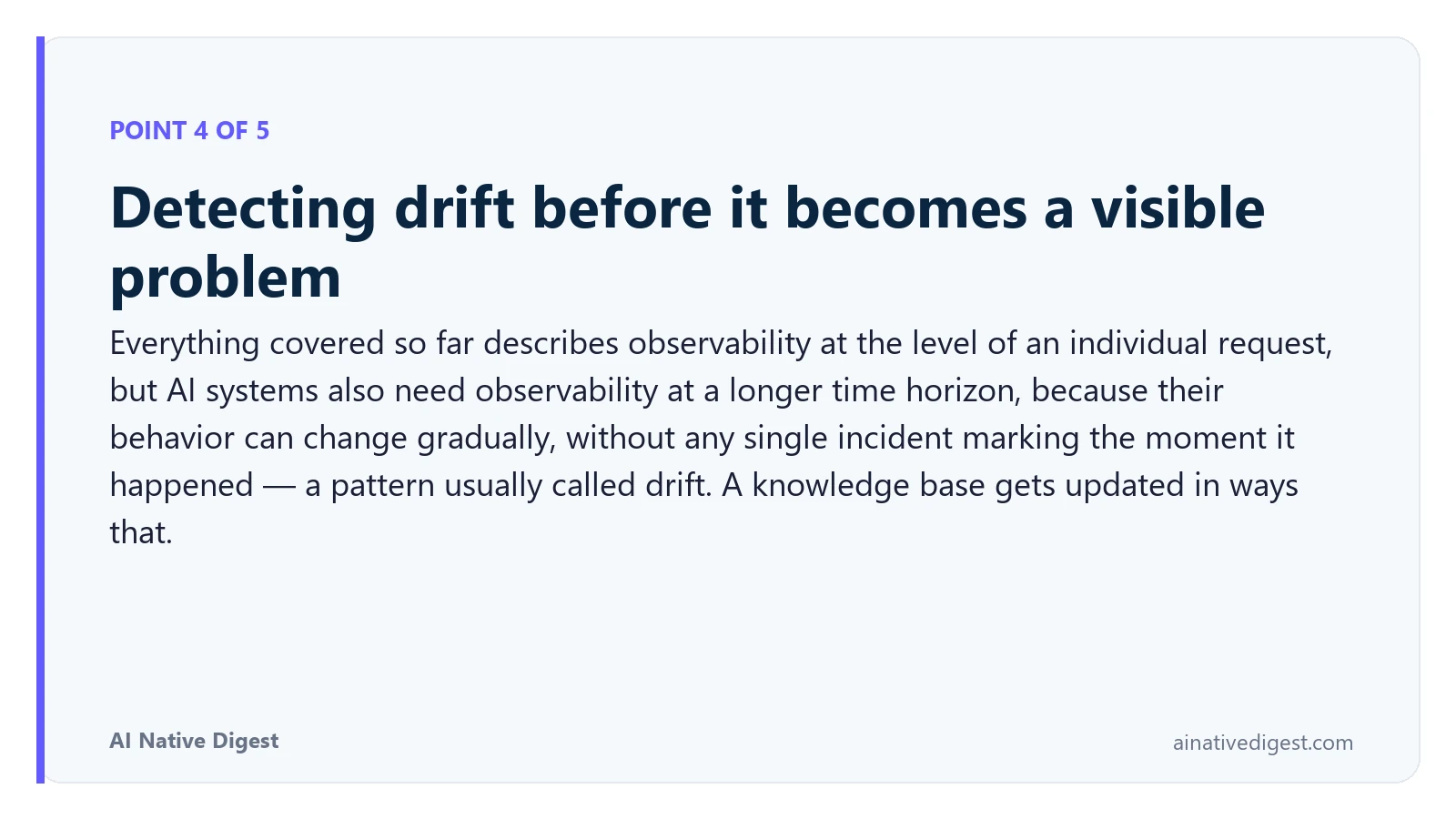 POINT 4 OF 5

Detecting drift before it becomes a visible problem

Everything covered so far describes observability at the level of an individual request, but AI systems also need observability at a longer time horizon, because their behavior can change gradually, without any single incident marking the moment it happened — a pattern usually called drift. A knowledge base gets updated in ways that.

AI Native Digest

ainativedigest.com